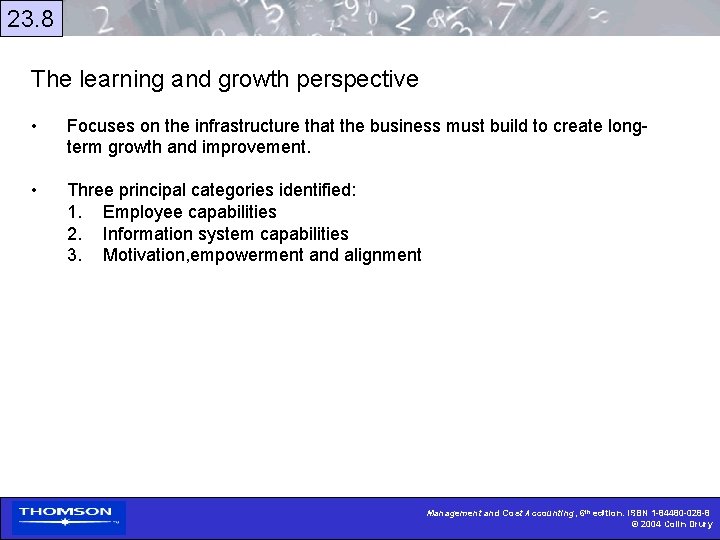 23.8

The learning and growth perspective

• Focuses on the infrastructure that the business must build to create long-term growth and improvement.

• Three principal categories identified:
1. Employee capabilities
2. Information system capabilities
3. Motivation,empowerment and alignment

THOMSON

Management and Cost Accounting, 6th edition. ISBN 1-84480-028-8
© 2004 Colin Drury